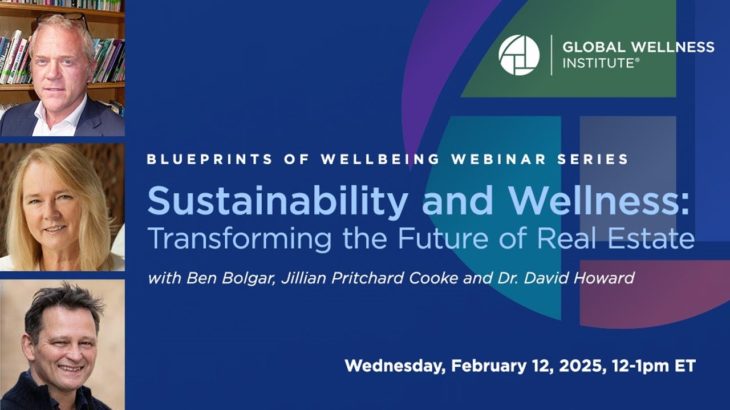 GLOBAL WELLNESS INSTITUTE®

BLUEPRINTS OF WELLBEING WEBINAR SERIES

Sustainability and Wellness: Transforming the Future of Real Estate

with Ben Bolgar, Jillian Pritchard Cooke and Dr. David Howard

Wednesday, February 12, 2025, 12-1pm ET